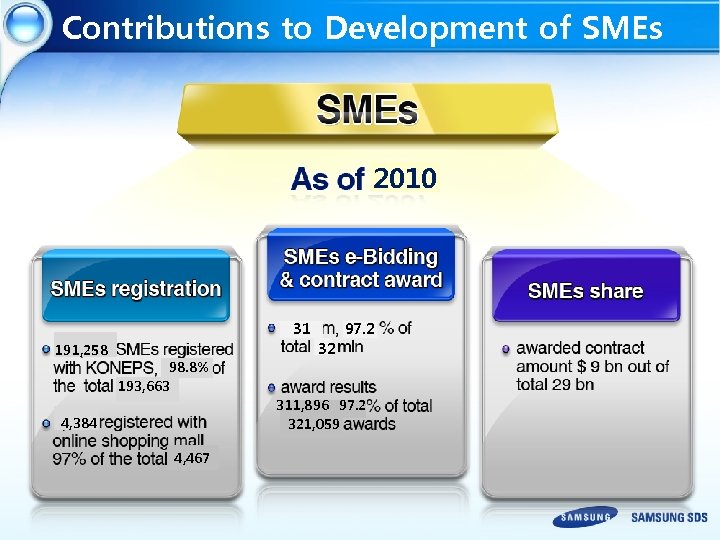 Contributions to Development of SMEs

SMEs

As of 2010

SMEs registration

191,258 SMEs registered with KONEPS, 98.8% of the total 193,663

4,384 registered with online shopping mall 97% of the total 4,467

SMEs e-Bidding & contract award

31 m, 97.2 % of total 32 mln

award results 311,896 97.2% of total 321,059 awards

SMEs share

awarded contract amount $ 9 bn out of total 29 bn

SAMSUNG SAMSUNG SDS